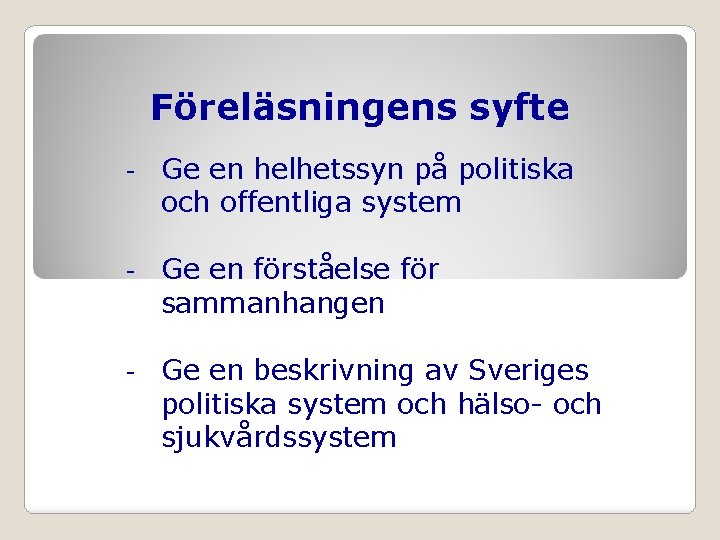 Föreläsningens syfte

- Ge en helhetssyn på politiska och offentliga system

- Ge en förståelse för sammanhangen

- Ge en beskrivning av Sveriges politiska system och hälso- och sjukvårdssystem